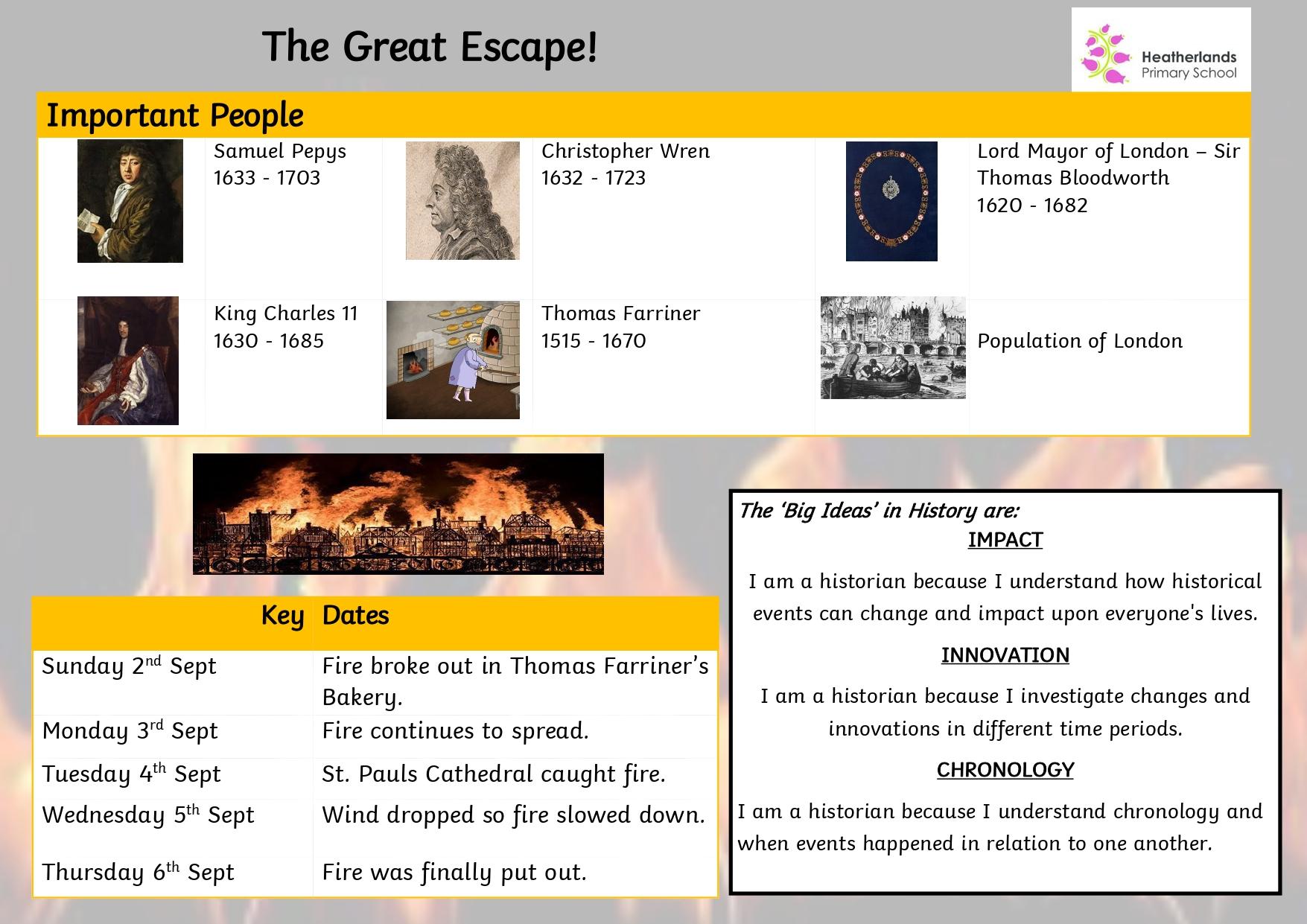 The Great Escape!

Heatherlands Primary School

Important People

Samuel Pepys
1633 - 1703

Christopher Wren
1632 - 1723

Lord Mayor of London – Sir Thomas Bloodworth
1620 - 1682

King Charles 11
1630 - 1685

Thomas Farriner
1515 - 1670

Population of London

| Key | Dates |
|---|---|
| Sunday 2$^{nd}$ Sept | Fire broke out in Thomas Farriner's Bakery. |
| Monday 3$^{rd}$ Sept | Fire continues to spread. |
| Tuesday 4$^{th}$ Sept | St. Pauls Cathedral caught fire. |
| Wednesday 5$^{th}$ Sept | Wind dropped so fire slowed down. |
| Thursday 6$^{th}$ Sept | Fire was finally put out. |

The 'Big Ideas' in History are:

IMPACT

I am a historian because I understand how historical events can change and impact upon everyone's lives.

INNOVATION

I am a historian because I investigate changes and innovations in different time periods.

CHRONOLOGY

I am a historian because I understand chronology and when events happened in relation to one another.